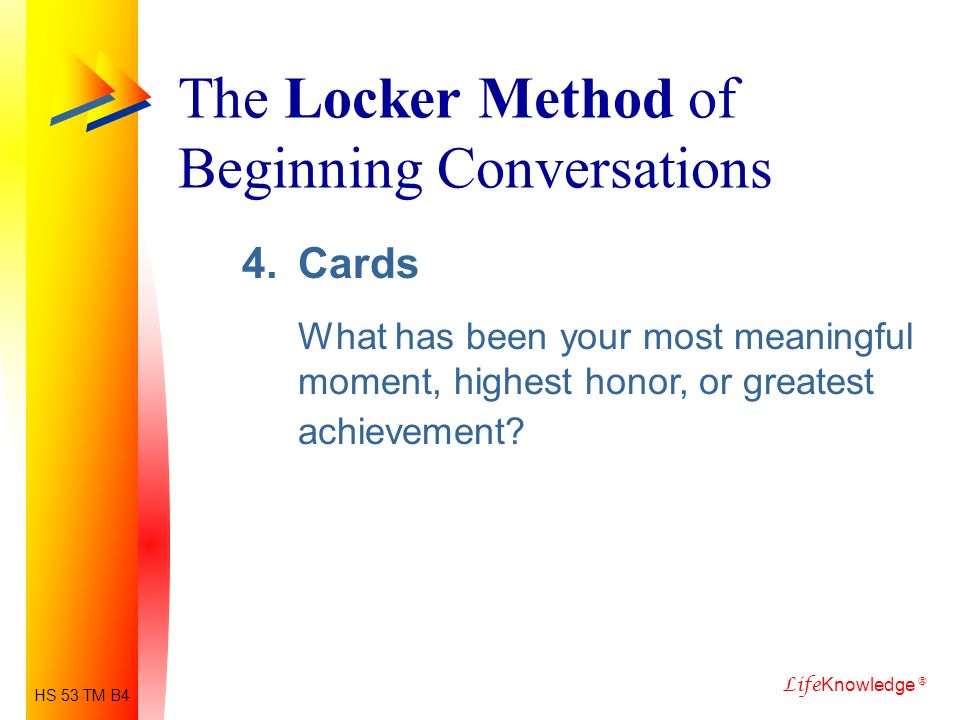 The Locker Method of Beginning Conversations

4. Cards

What has been your most meaningful moment, highest honor, or greatest achievement?

HS 53 TM B4

LifeKnowledge ®